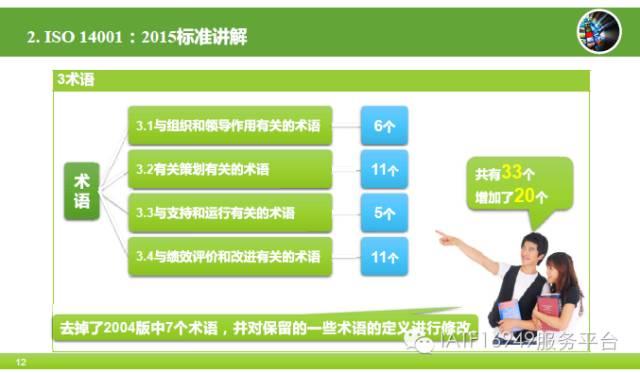 2. ISO 14001：2015标准讲解

3术语

术语

3.1与组织和领导作用有关的术语 6个

3.2有关策划有关的术语 11个

3.3与支持和运行有关的术语 5个

3.4与绩效评价和改进有关的术语 11个

共有33个
增加了20个

去掉了2004版中7个术语，并对保留的一些术语的定义进行修改

IATF16949服务平台

12